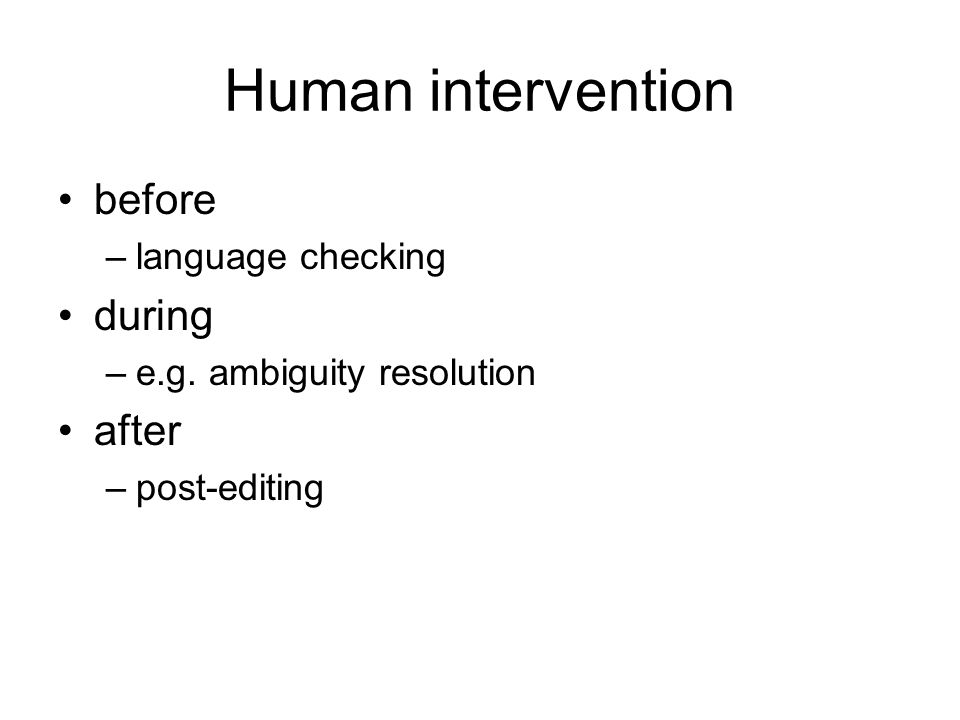 Human intervention

• before
 – language checking
• during
 – e.g. ambiguity resolution
• after
 – post-editing